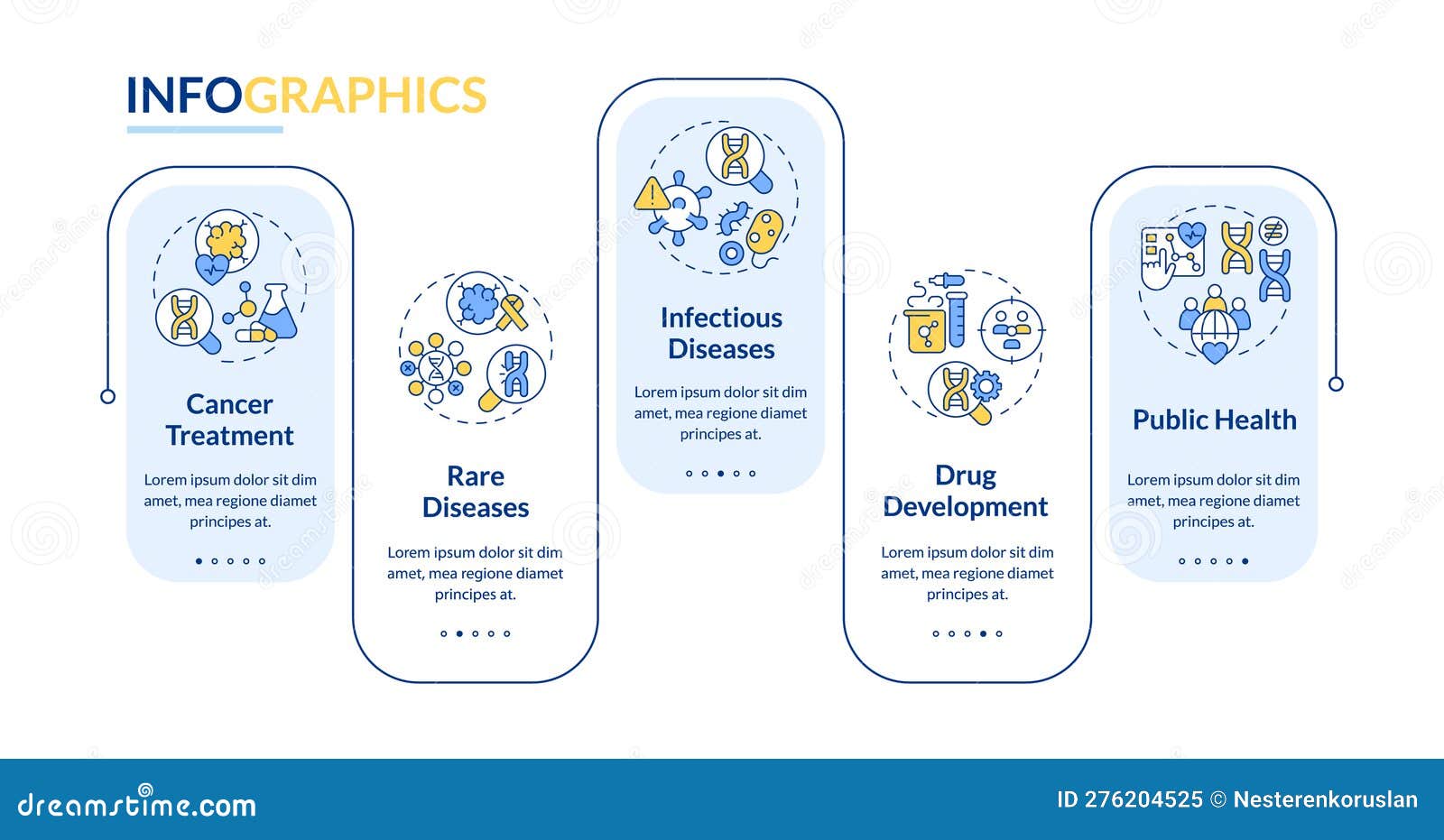 INFOGRAPHICS

Cancer Treatment

Lorem ipsum dolor sit dim amet, mea regione diamet principes at.

Rare Diseases

Lorem ipsum dolor sit dim amet, mea regione diamet principes at.

Infectious Diseases

Lorem ipsum dolor sit dim amet, mea regione diamet principes at.

Drug Development

Lorem ipsum dolor sit dim amet, mea regione diamet principes at.

Public Health

Lorem ipsum dolor sit dim amet, mea regione diamet principes at.

dreamstime.com

ID 276204525 © Nesterenkoruslan